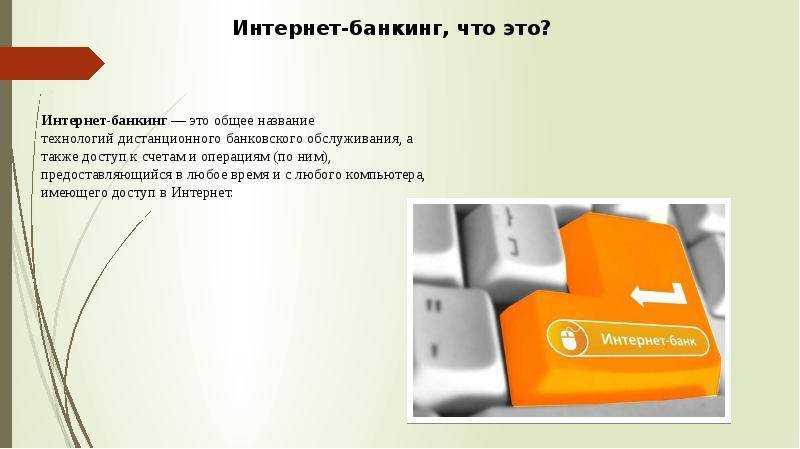 Интернет-банкинг, что это?

Интернет-банкинг — это общее название технологий дистанционного банковского обслуживания, а также доступ к счетам и операциям (по ним), предоставляющийся в любое время и с любого компьютера, имеющего доступ в Интернет.

Интернет-банк